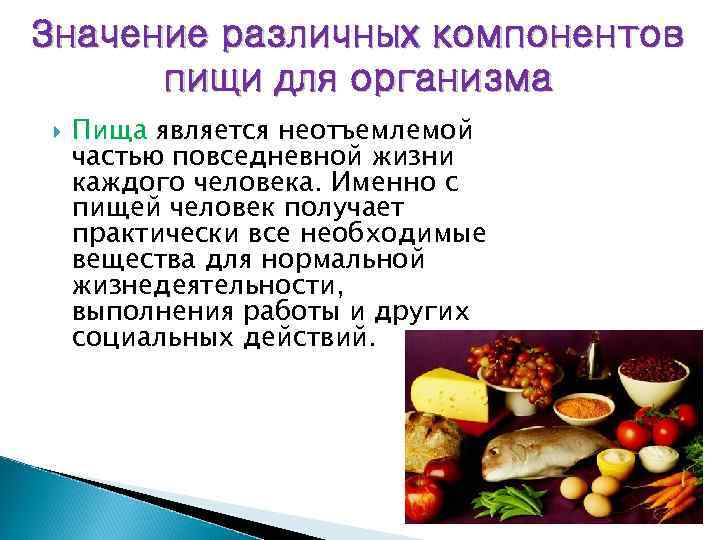 Значение различных компонентов пищи для организма

Пища является неотъемлемой частью повседневной жизни каждого человека. Именно с пищей человек получает практически все необходимые вещества для нормальной жизнедеятельности, выполнения работы и других социальных действий.